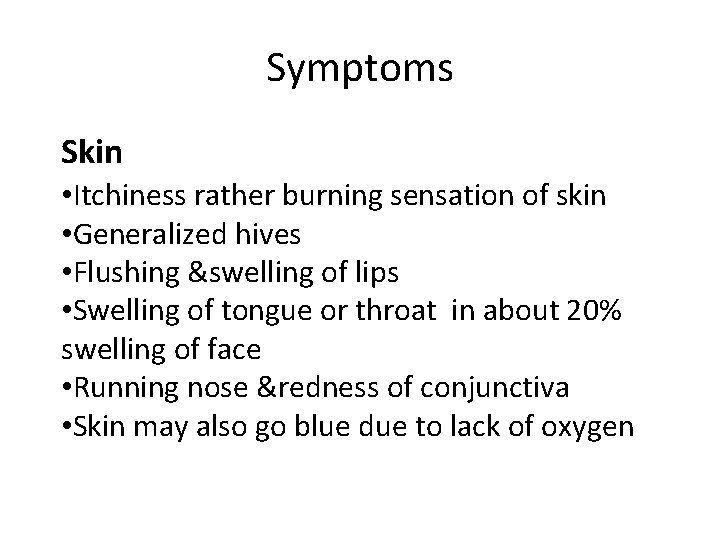 Symptoms

Skin
•Itchiness rather burning sensation of skin
•Generalized hives
•Flushing &swelling of lips
•Swelling of tongue or throat in about 20% swelling of face
•Running nose &redness of conjunctiva
•Skin may also go blue due to lack of oxygen